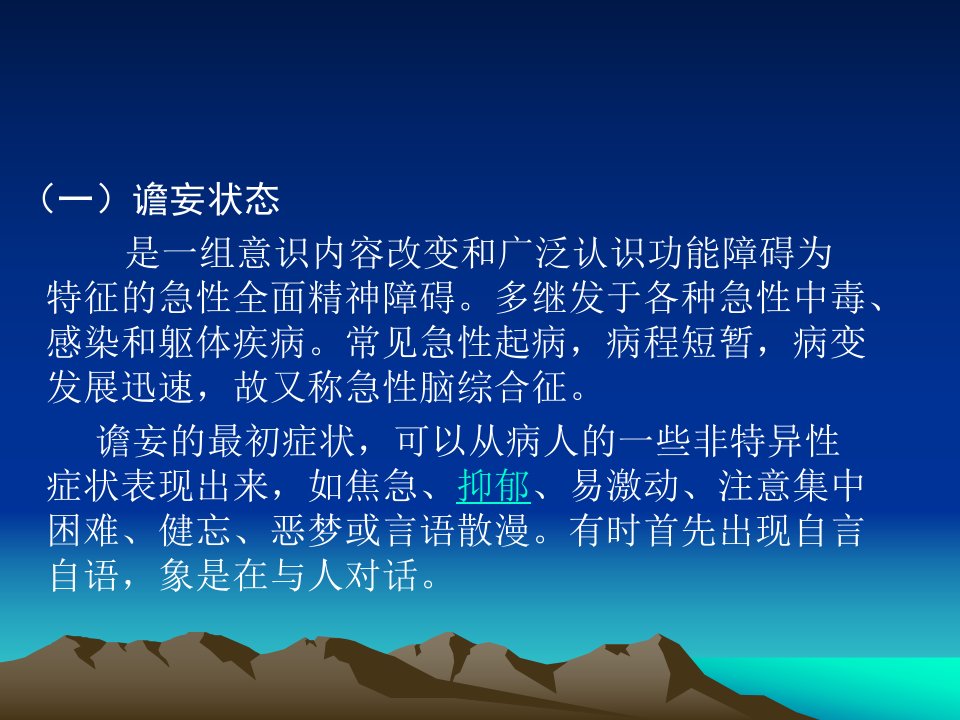 （一）谵妄状态

是一组意识内容改变和广泛认识功能障碍为特征的急性全面精神障碍。多继发于各种急性中毒、感染和躯体疾病。常见急性起病，病程短暂，病变发展迅速，故又称急性脑综合征。

谵妄的最初症状，可以从病人的一些非特异性症状表现出来，如焦急、抑郁、易激动、注意集中困难、健忘、恶梦或言语散漫。有时首先出现自言自语，象是在与人对话。